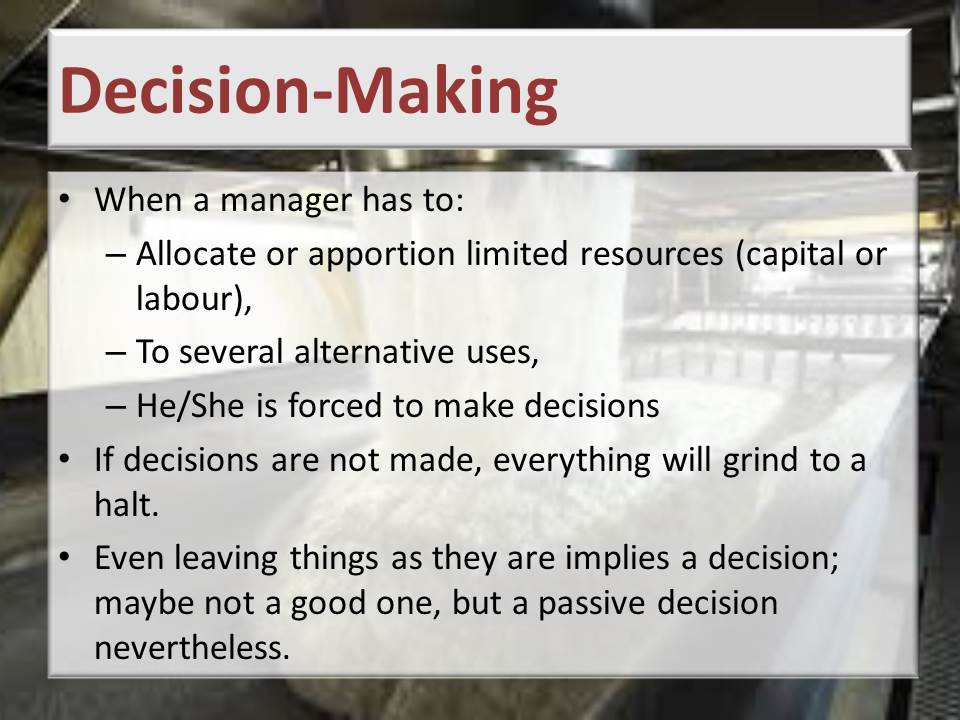 Decision-Making

• When a manager has to:
– Allocate or apportion limited resources (capital or labour),
– To several alternative uses,
– He/She is forced to make decisions
• If decisions are not made, everything will grind to a halt.
• Even leaving things as they are implies a decision; maybe not a good one, but a passive decision nevertheless.